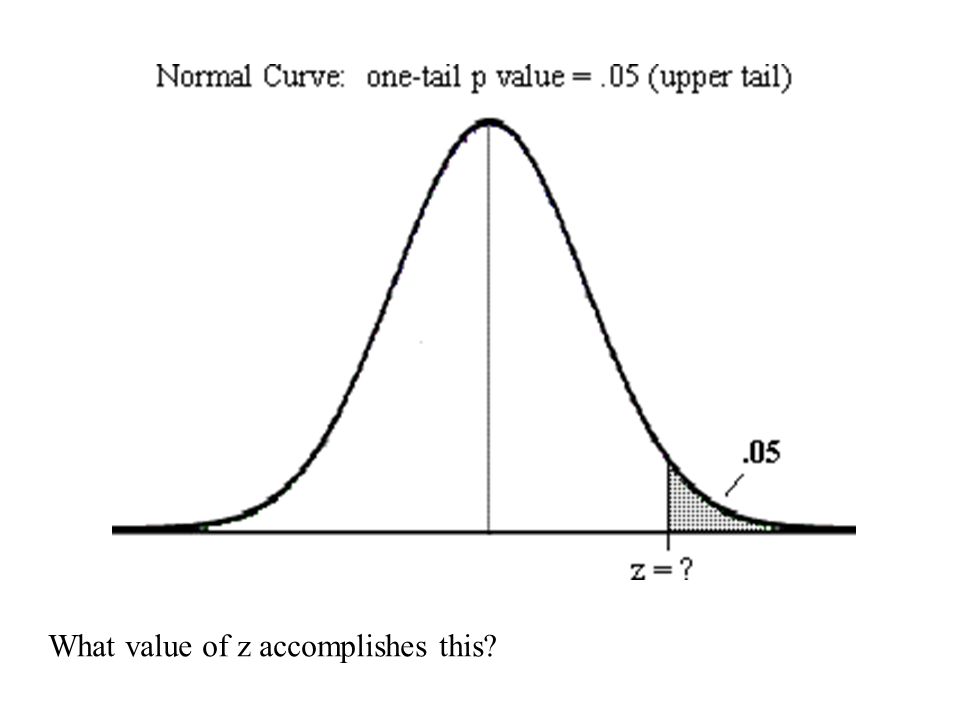 Normal Curve: one-tail p value = .05 (upper tail)

.05

z = ?

What value of z accomplishes this?